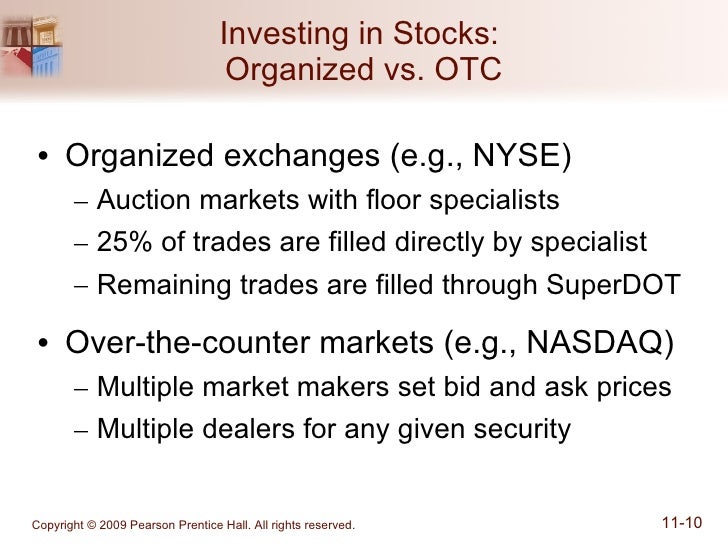 Investing in Stocks: Organized vs. OTC

• Organized exchanges (e.g., NYSE)
– Auction markets with floor specialists
– 25% of trades are filled directly by specialist
– Remaining trades are filled through SuperDOT

• Over-the-counter markets (e.g., NASDAQ)
– Multiple market makers set bid and ask prices
– Multiple dealers for any given security

Copyright © 2009 Pearson Prentice Hall. All rights reserved.

11-10